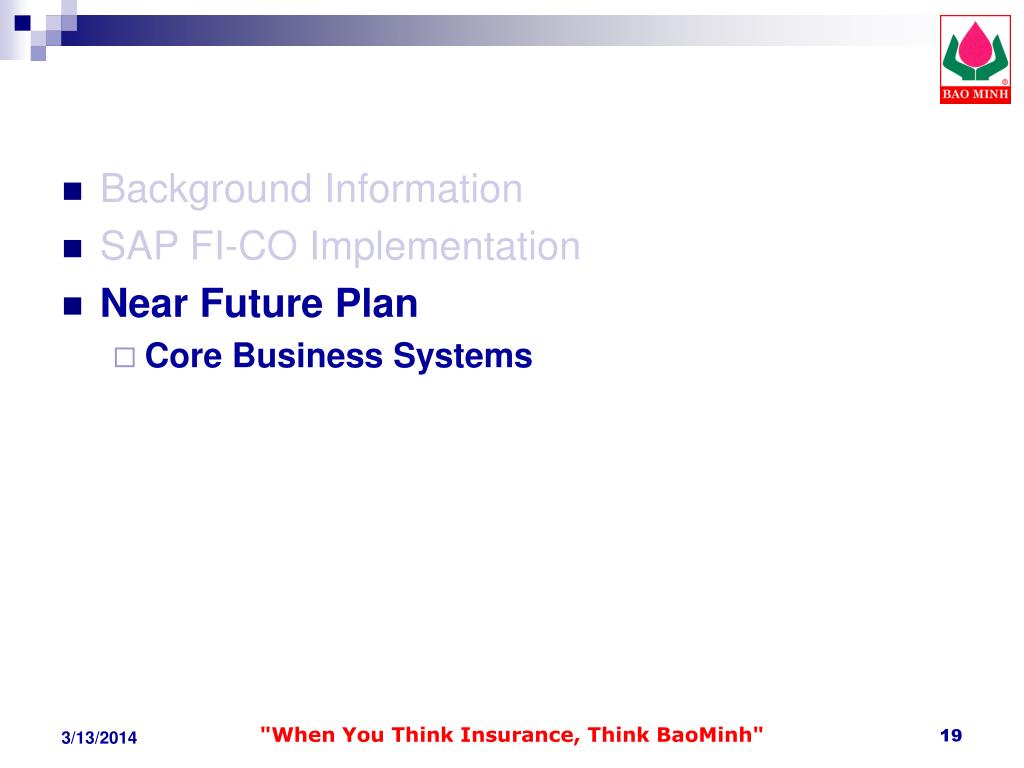 BAO MINH

Background Information
SAP FI-CO Implementation
Near Future Plan
Core Business Systems

3/13/2014
"When You Think Insurance, Think BaoMinh"
19